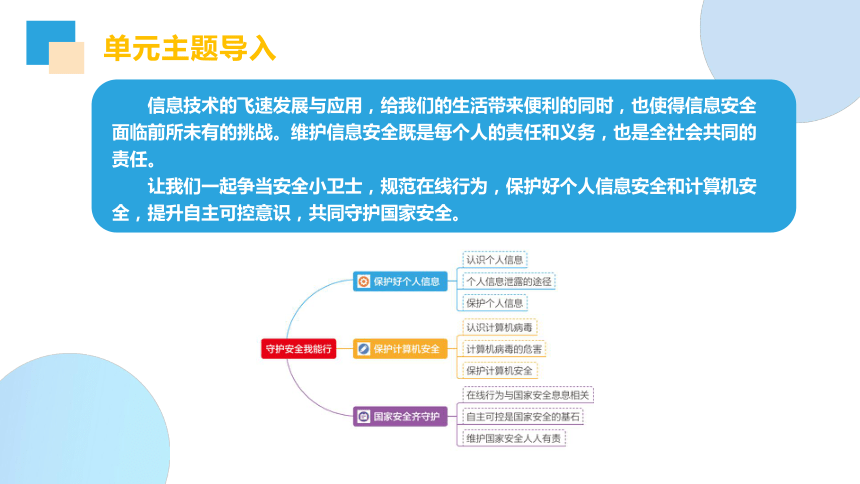 单元主题导入

信息技术的飞速发展与应用，给我们的生活带来便利的同时，也使得信息安全面临前所未有的挑战。维护信息安全既是每个人的责任和义务，也是全社会共同的责任。

让我们一起争当安全小卫士，规范在线行为，保护好个人信息安全和计算机安全，提升自主可控意识，共同守护国家安全。

守护安全我能行

保护好个人信息
认识个人信息
个人信息泄露的途径
保护个人信息

保护计算机安全
认识计算机病毒
计算机病毒的危害
保护计算机安全

国家安全齐守护
在线行为与国家安全息息相关
自主可控是国家安全的基石
维护国家安全人人有责